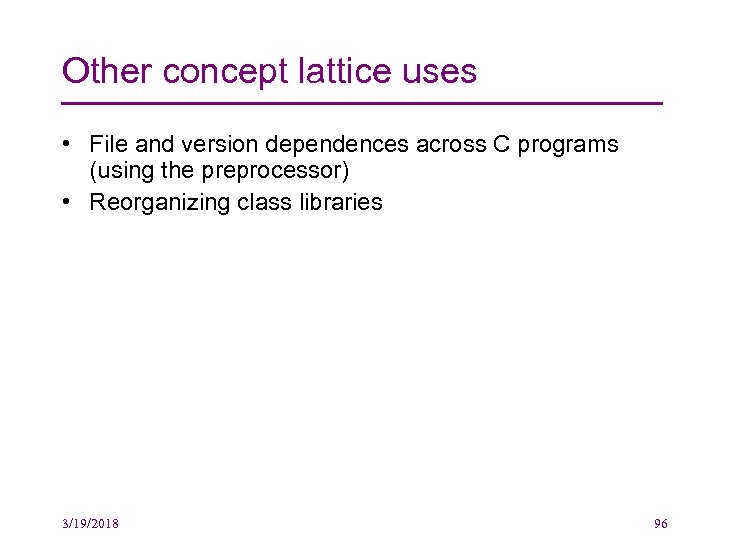 Other concept lattice uses

• File and version dependences across C programs (using the preprocessor)
• Reorganizing class libraries

3/19/2018

96